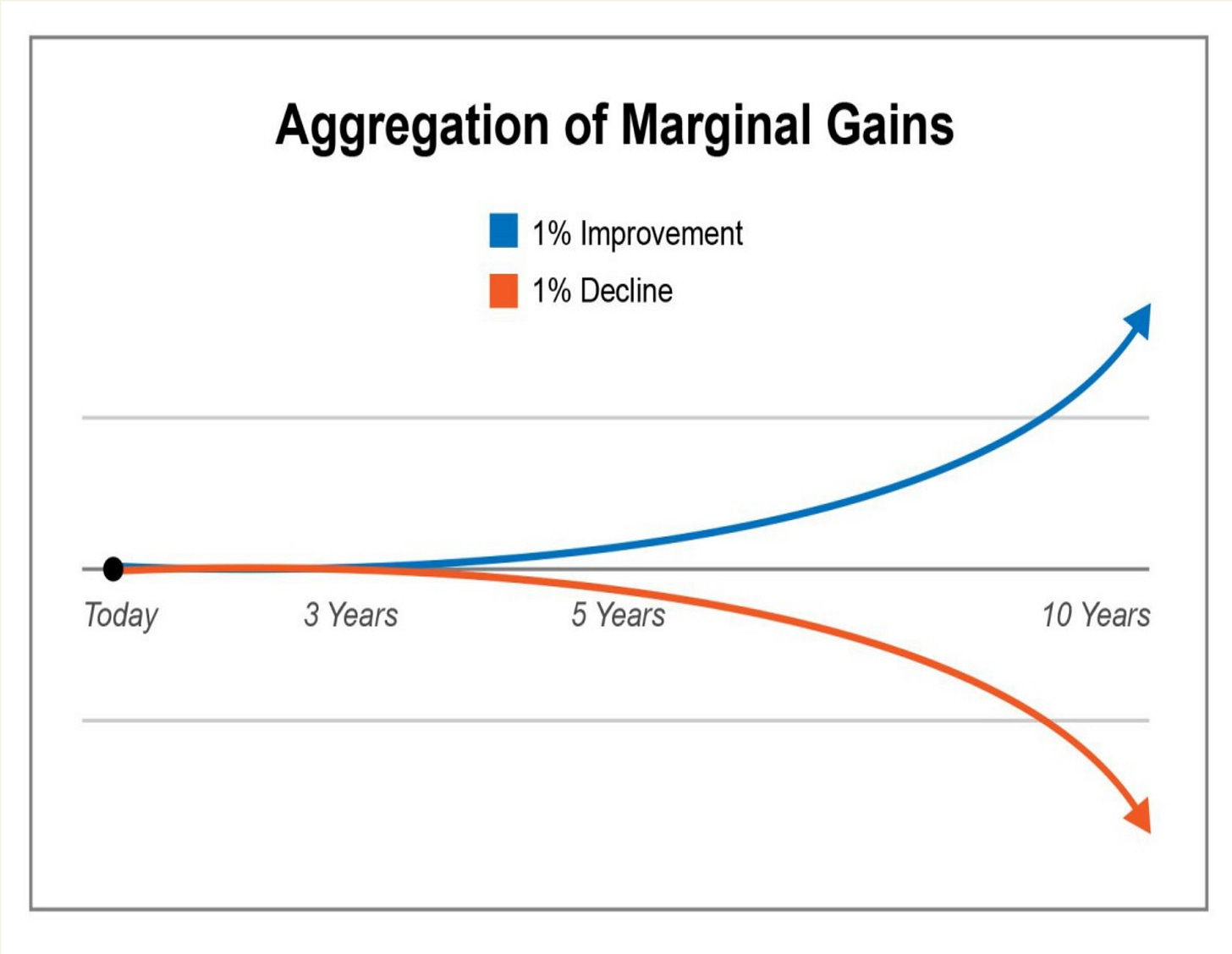 Aggregation of Marginal Gains

1% Improvement
1% Decline

Today
3 Years
5 Years
10 Years